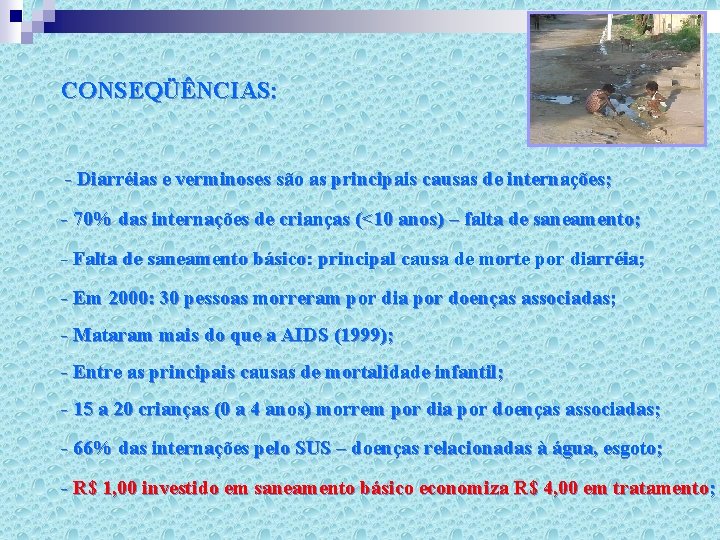 CONSEQÜÊNCIAS:

- Diarréias e verminoses são as principais causas de internações;

- 70% das internações de crianças (<10 anos) – falta de saneamento;

- Falta de saneamento básico: principal causa de morte por diarréia;

- Em 2000: 30 pessoas morreram por dia por doenças associadas;

- Mataram mais do que a AIDS (1999);

- Entre as principais causas de mortalidade infantil;

- 15 a 20 crianças (0 a 4 anos) morrem por dia por doenças associadas;

- 66% das internações pelo SUS – doenças relacionadas à água, esgoto;

- R$ 1,00 investido em saneamento básico economiza R$ 4,00 em tratamento;